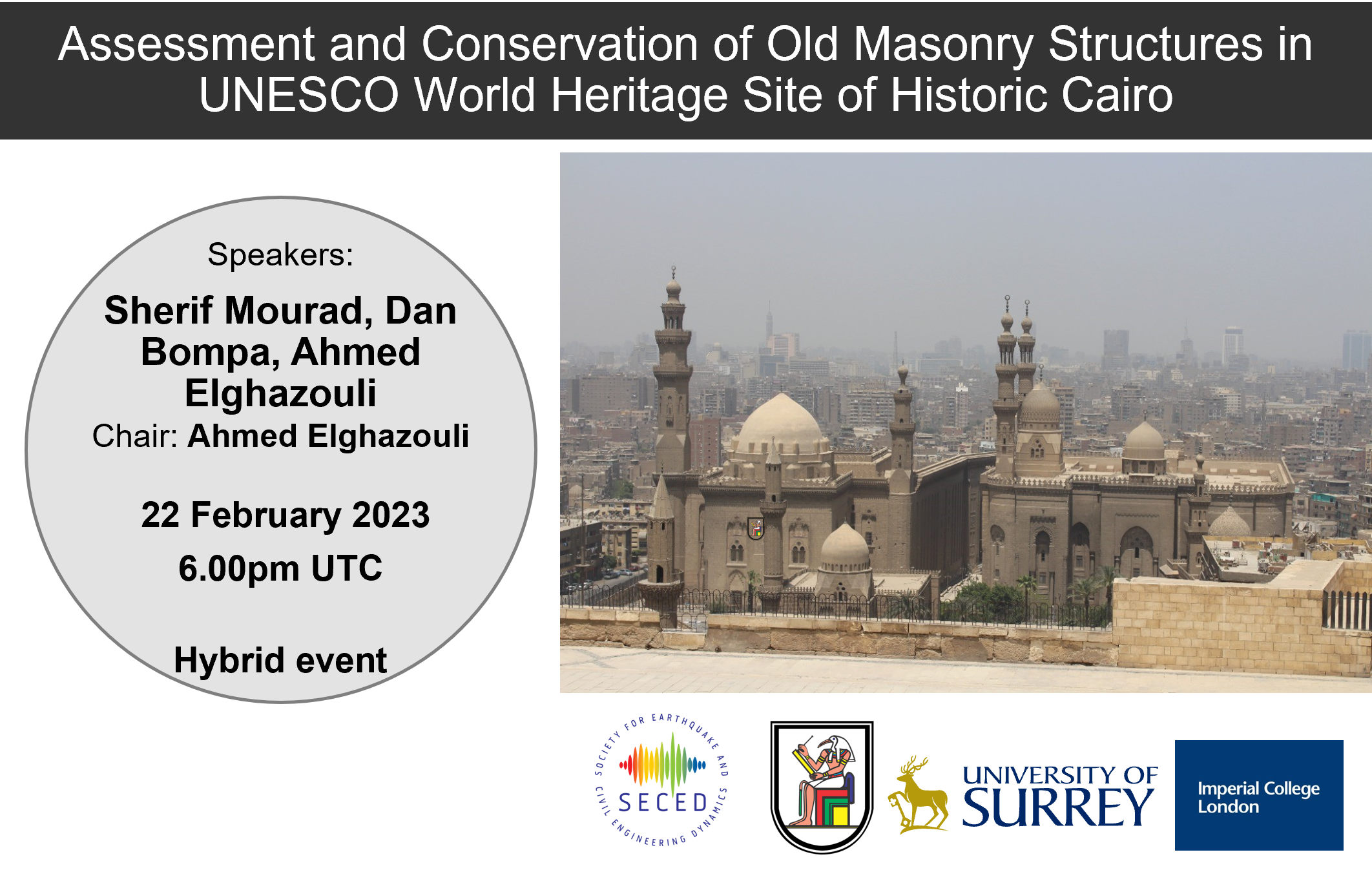 Assessment and Conservation of Old Masonry Structures in UNESCO World Heritage Site of Historic Cairo

Speakers:

Sherif Mourad, Dan Bompa, Ahmed Elghazouli

Chair: Ahmed Elghazouli

22 February 2023

6.00pm UTC

Hybrid event

SOCIETY FOR EARTHQUAKE AND CIVIL ENGINEERING DYNAMICS
SECED

UNIVERSITY OF SURREY

Imperial College London